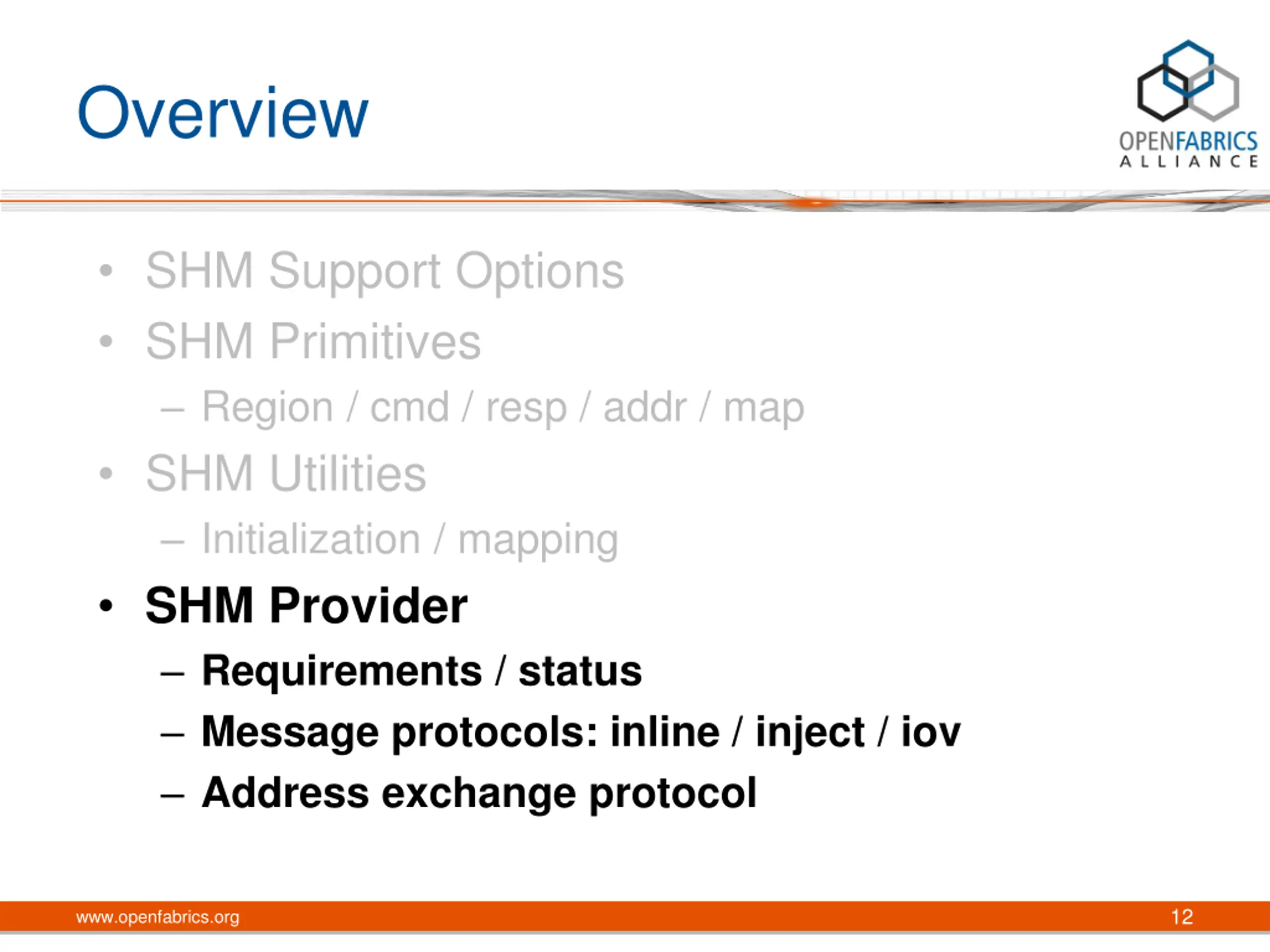 Overview

OPENFABRICS ALLIANCE

• SHM Support Options
• SHM Primitives
– Region / cmd / resp / addr / map
• SHM Utilities
– Initialization / mapping
• SHM Provider
– Requirements / status
– Message protocols: inline / inject / iov
– Address exchange protocol

www.openfabrics.org

12